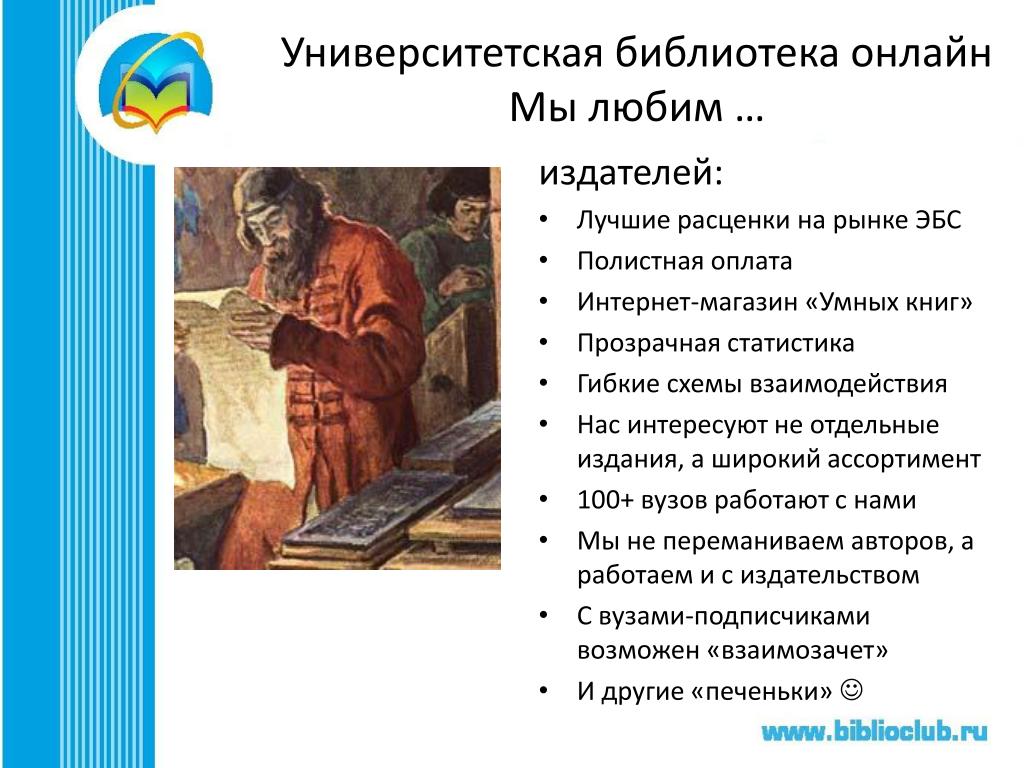 Университетская библиотека онлайн
Мы любим …

издателей:

• Лучшие расценки на рынке ЭБС
• Полистная оплата
• Интернет-магазин «Умных книг»
• Прозрачная статистика
• Гибкие схемы взаимодействия
• Нас интересуют не отдельные издания, а широкий ассортимент
• 100+ вузов работают с нами
• Мы не переманиваем авторов, а работаем и с издательством
• С вузами-подписчиками возможен «взаимозачет»
• И другие «печеньки» ☺

www.biblioclub.ru